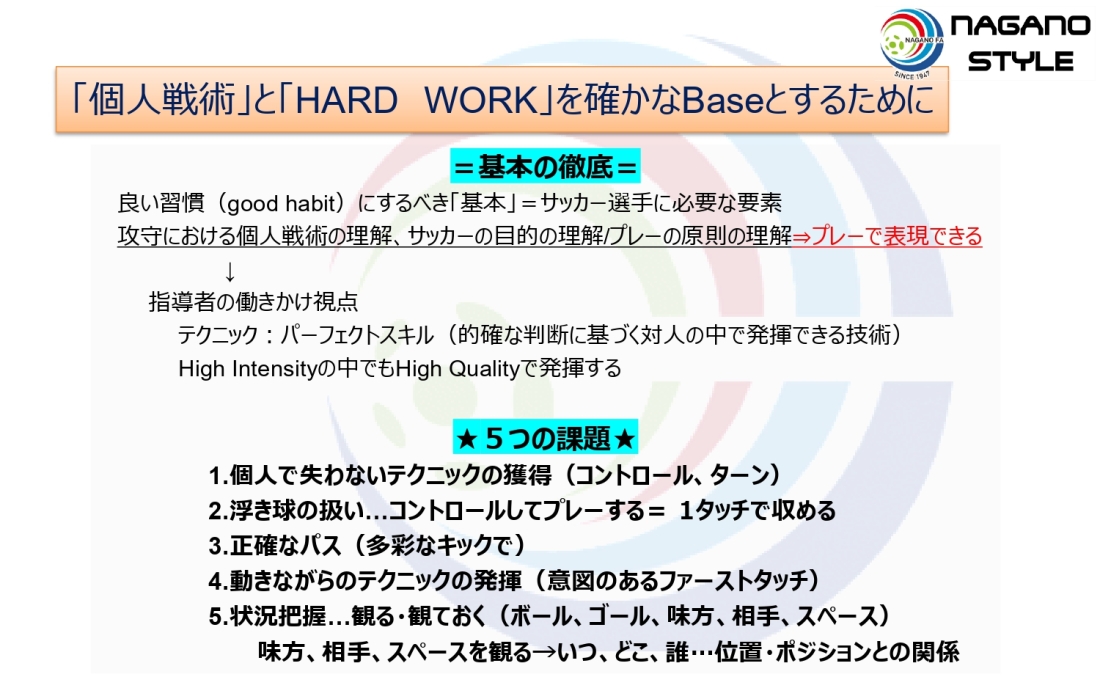 NAGANO FA
SINCE 1947
NAGANO STYLE

「個人戦術」と「HARD WORK」を確かなBaseとするために

＝基本の徹底＝

良い習慣（good habit）にするべき「基本」＝サッカー選手に必要な要素
攻守における個人戦術の理解、サッカーの目的の理解/プレーの原則の理解⇒プレーで表現できる
↓
指導者の働きかけ視点
テクニック：パーフェクトスキル（的確な判断に基づく対人の中で発揮できる技術）
High Intensityの中でもHigh Qualityで発揮する

★５つの課題★

1.個人で失わないテクニックの獲得（コントロール、ターン）
2.浮き球の扱い…コントロールしてプレーする＝ 1タッチで収める
3.正確なパス（多彩なキックで）
4.動きながらのテクニックの発揮（意図のあるファーストタッチ）
5.状況把握…観る・観ておく（ボール、ゴール、味方、相手、スペース）
味方、相手、スペースを観る→いつ、どこ、誰…位置・ポジションとの関係